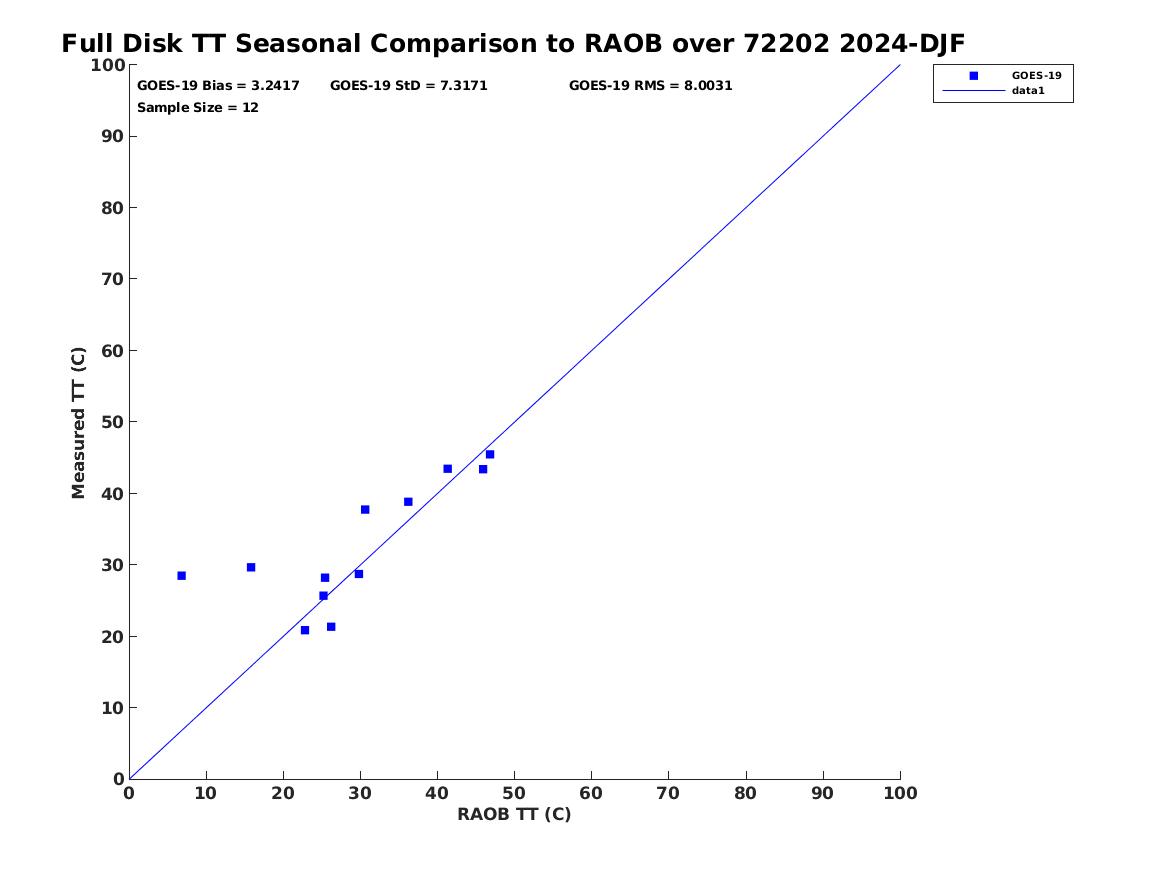 Full Disk TT Seasonal Comparison to RAOB over 72202 2024-DJF

GOES-19 Bias = 3.2417 GOES-19 StD = 7.3171 GOES-19 RMS = 8.0031
Sample Size = 12

GOES-19
data1

Measured TT (C)

100
90
80
70
60
50
40
30
20
10
0

0 10 20 30 40 50 60 70 80 90 100

RAOB TT (C)